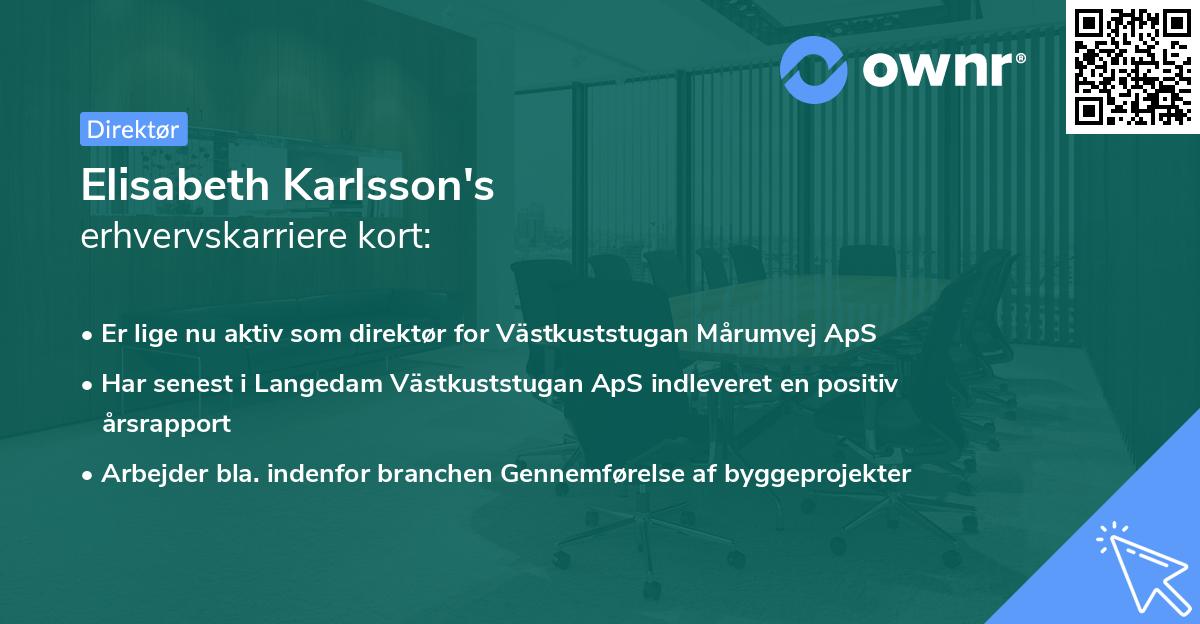 ownr®

Direktør

Elisabeth Karlsson's
erhvervskarriere kort:

• Er lige nu aktiv som direktør for Västkuststugan Mårumvej ApS

• Har senest i Langedam Västkuststugan ApS indleveret en positiv årsrapport

• Arbejder bla. indenfor branchen Gennemførelse af byggeprojekter